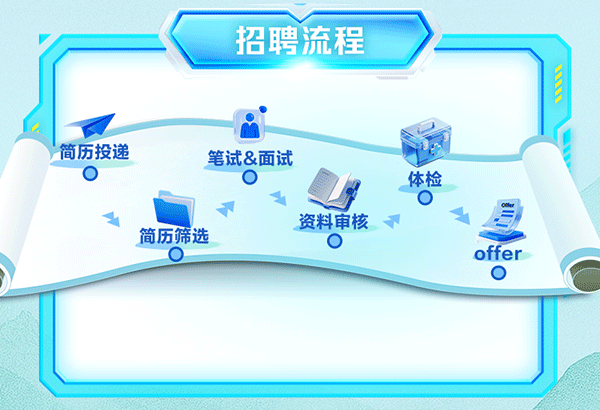 招聘流程

简历投递

简历筛选

笔试&面试

资料审核

体检

Offer

offer